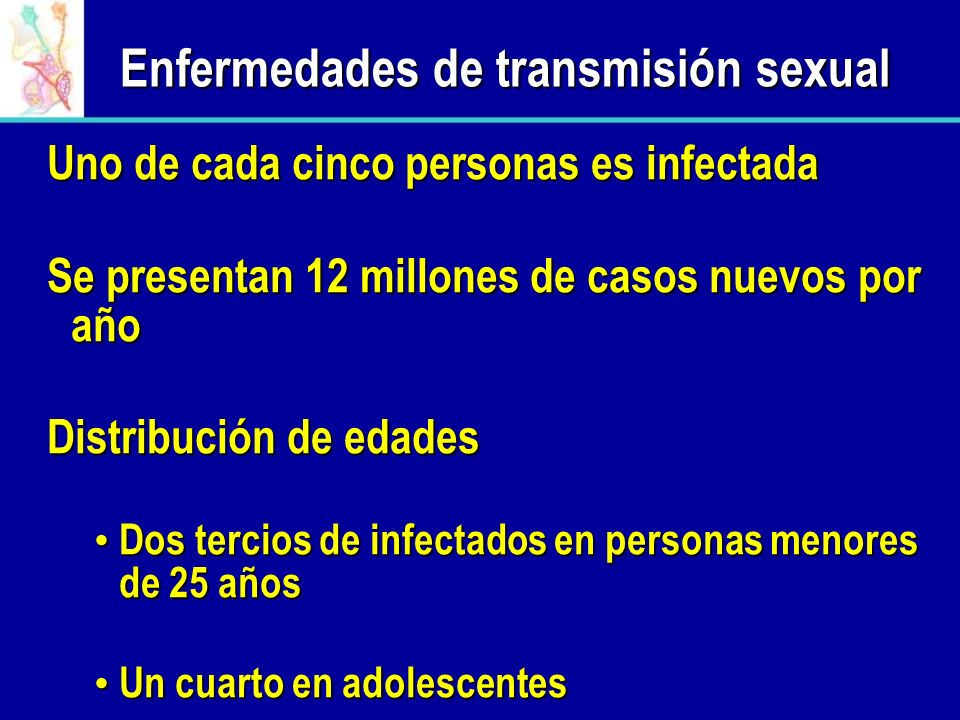 Enfermedades de transmisión sexual

Uno de cada cinco personas es infectada

Se presentan 12 millones de casos nuevos por año

Distribución de edades

• Dos tercios de infectados en personas menores de 25 años

• Un cuarto en adolescentes